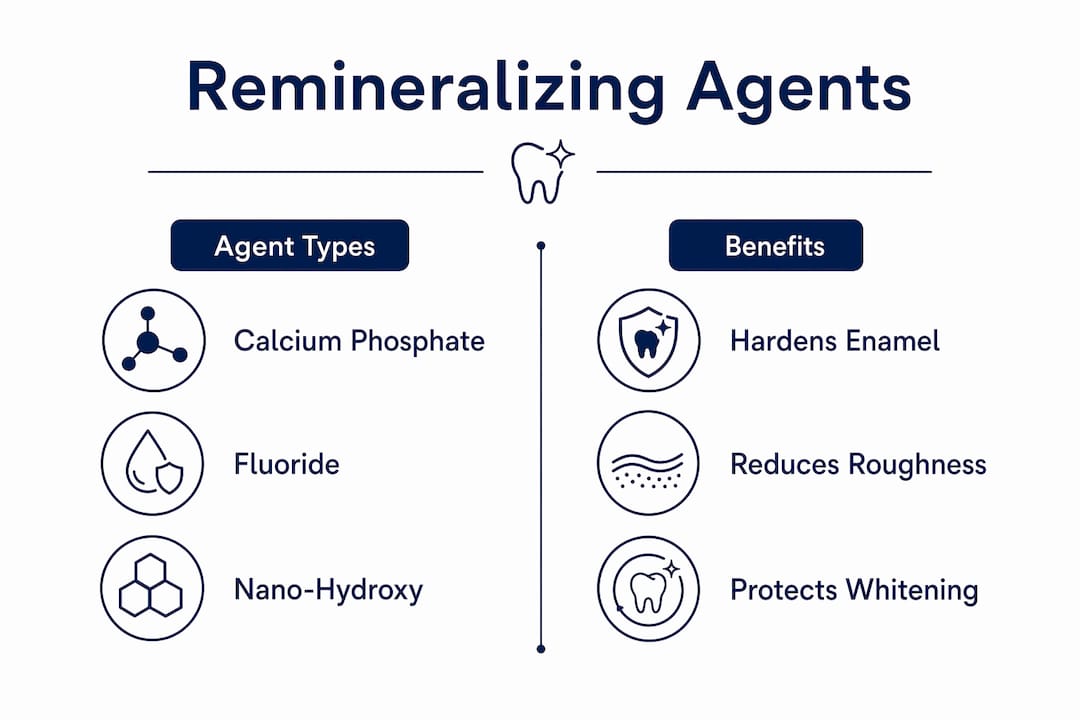 Remineralizing Agents

Agent Types

Calcium Phosphate

Fluoride

Nano-Hydroxy

Benefits

Hardens Enamel

Reduces Roughness

Protects Whitening